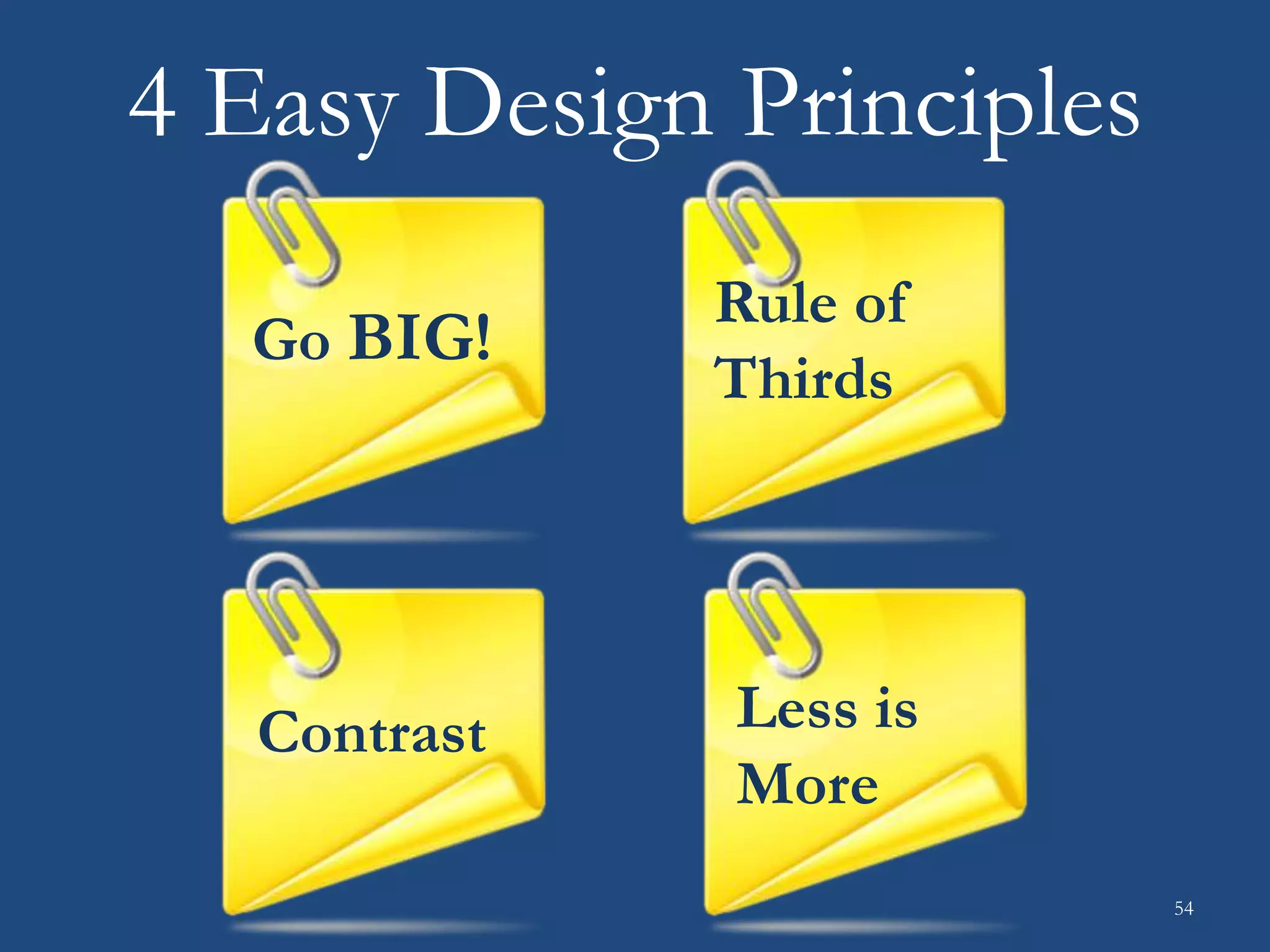 4 Easy Design Principles

Go BIG!

Rule of Thirds

Contrast

Less is More

54